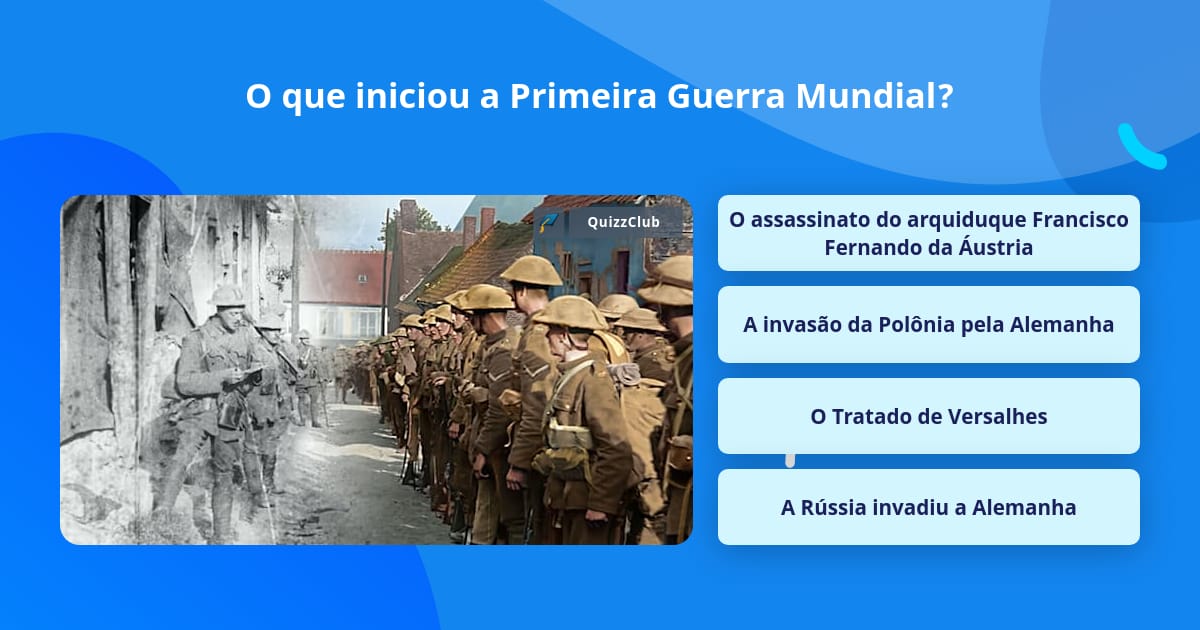 O que iniciou a Primeira Guerra Mundial?

QuizzClub

O assassinato do arquiduque Francisco Fernando da Áustria

A invasão da Polônia pela Alemanha

O Tratado de Versalhes

A Rússia invadiu a Alemanha